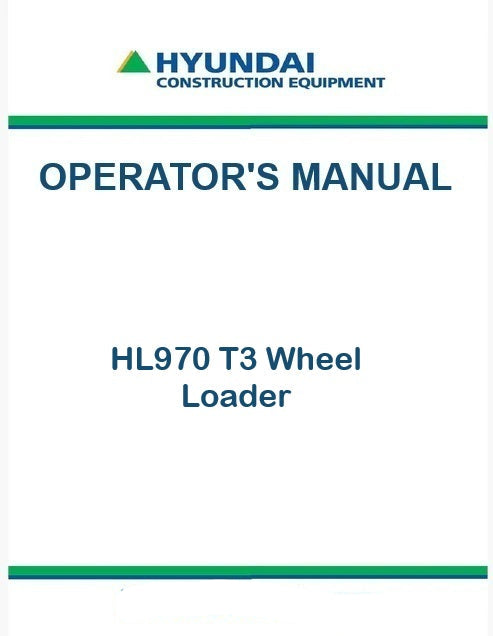 HYUNDAI
CONSTRUCTION EQUIPMENT

OPERATOR'S MANUAL

HL970 T3 Wheel Loader